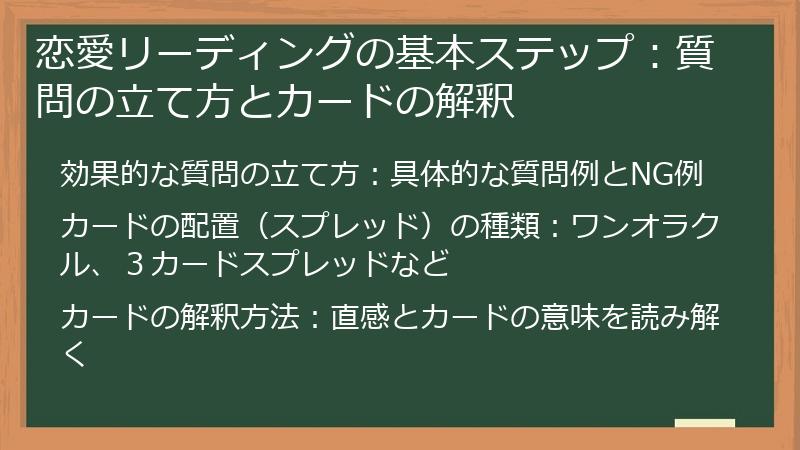 恋愛リーディングの基本ステップ：質問の立て方とカードの解釈

効果的な質問の立て方：具体的な質問例とNG例

カードの配置（スプレッド）の種類：ワンオラクル、３カードスプレッドなど

カードの解釈方法：直感とカードの意味を読み解く